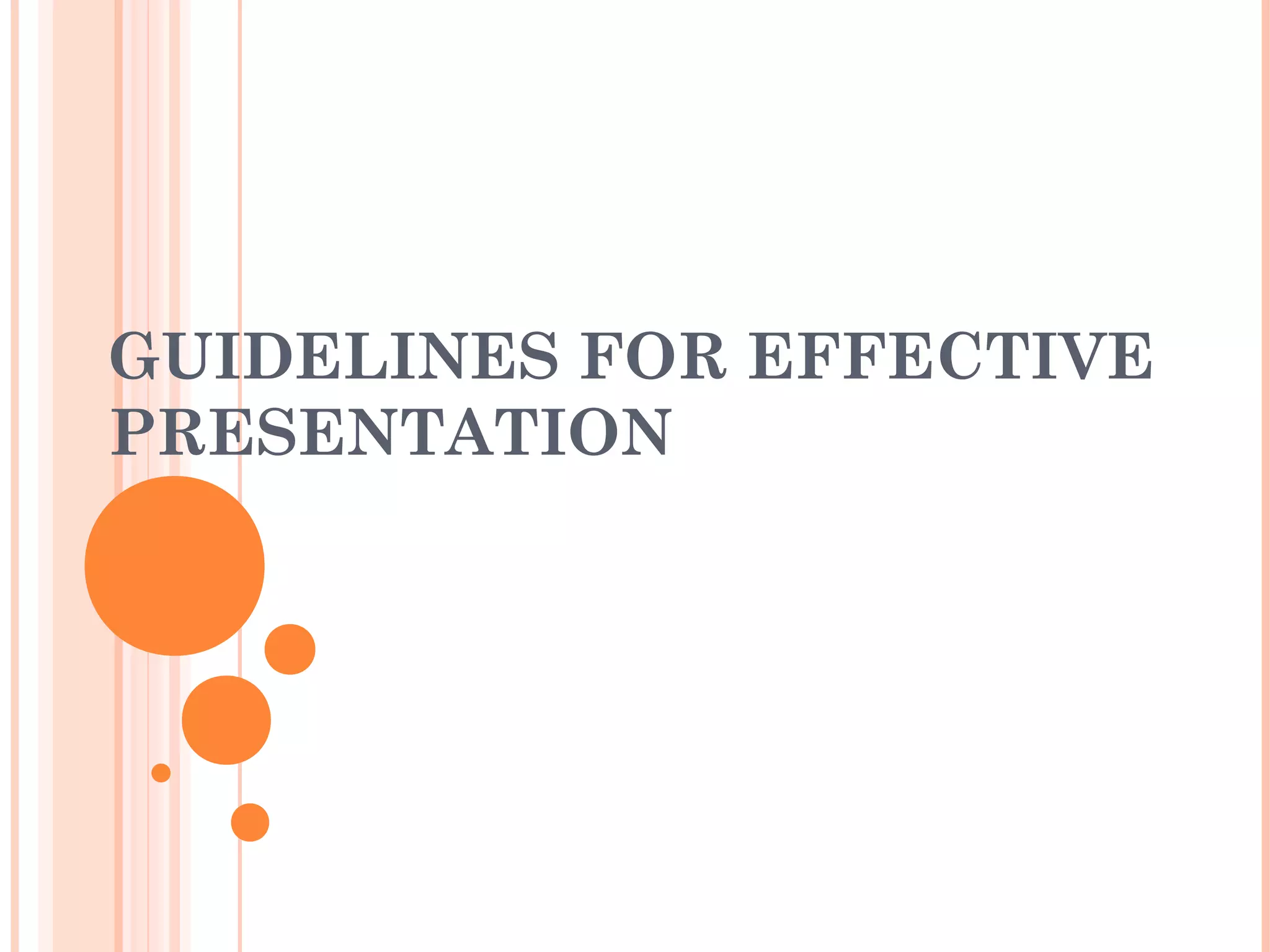 GUIDELINES FOR EFFECTIVE PRESENTATION